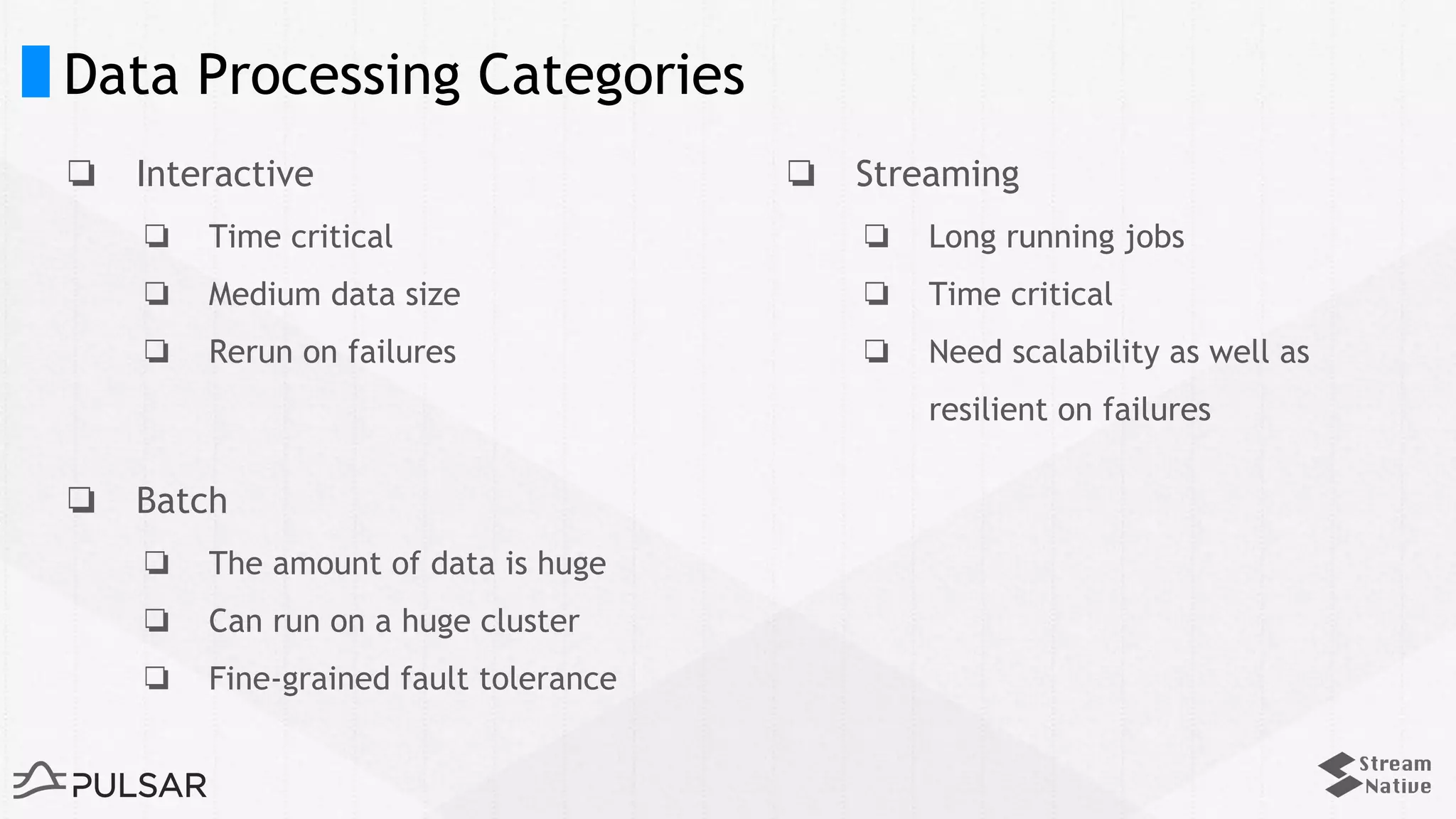 Data Processing Categories

❏ Interactive
❏ Time critical
❏ Medium data size
❏ Rerun on failures

❏ Batch
❏ The amount of data is huge
❏ Can run on a huge cluster
❏ Fine-grained fault tolerance

❏ Streaming
❏ Long running jobs
❏ Time critical
❏ Need scalability as well as resilient on failures

PULSAR

Stream Native